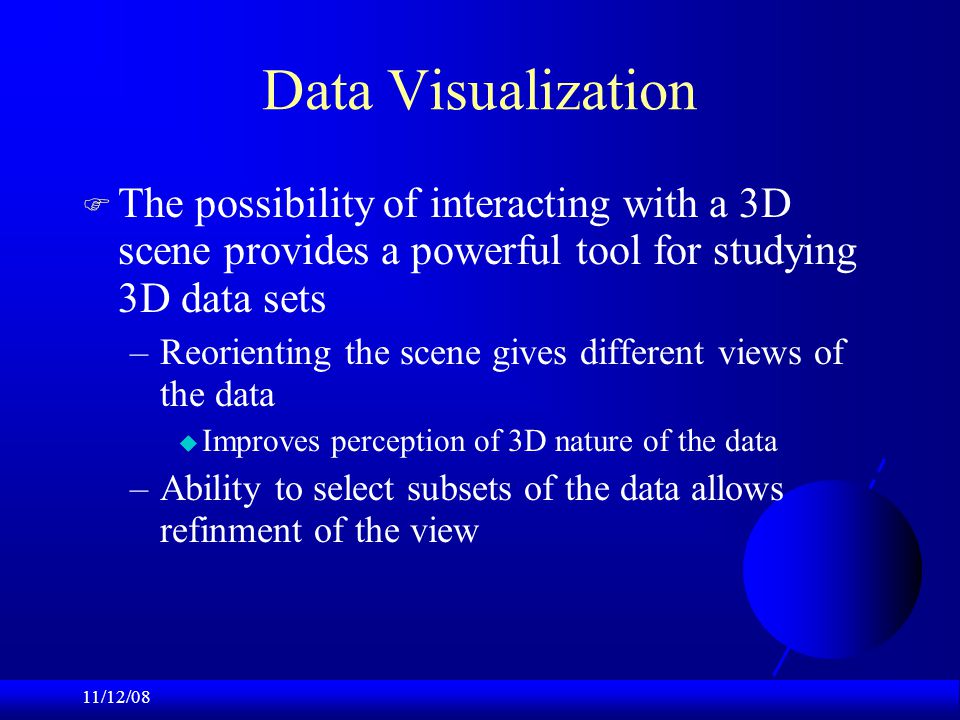 Data Visualization

The possibility of interacting with a 3D scene provides a powerful tool for studying 3D data sets

– Reorienting the scene gives different views of the data

Improves perception of 3D nature of the data

– Ability to select subsets of the data allows refinment of the view

11/12/08